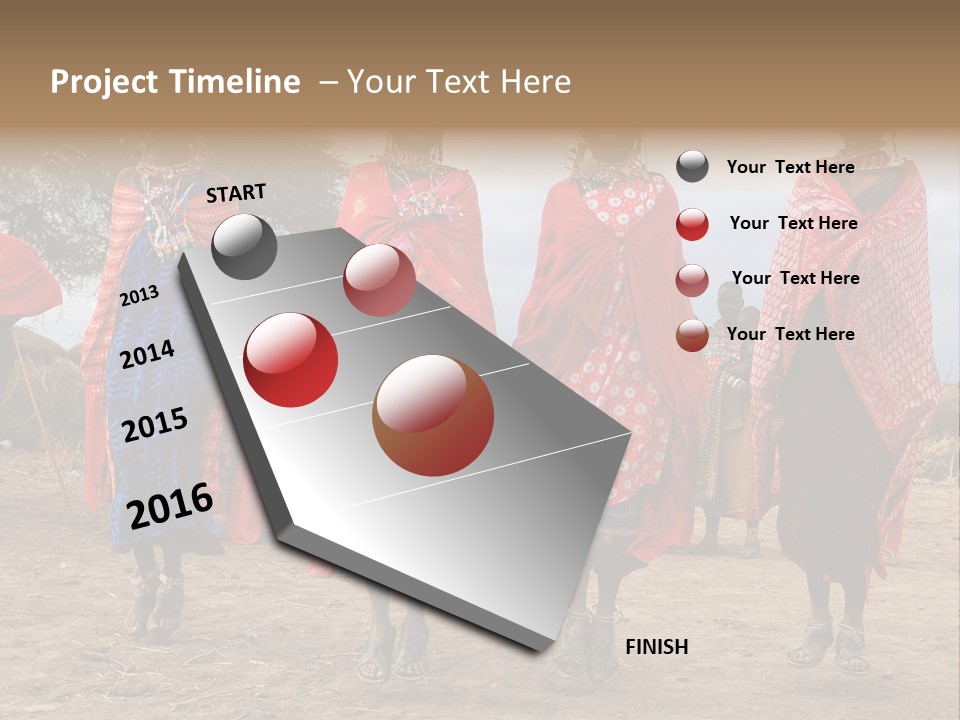 Project Timeline – Your Text Here

START

2013

2014

2015

2016

FINISH

Your Text Here

Your Text Here

Your Text Here

Your Text Here